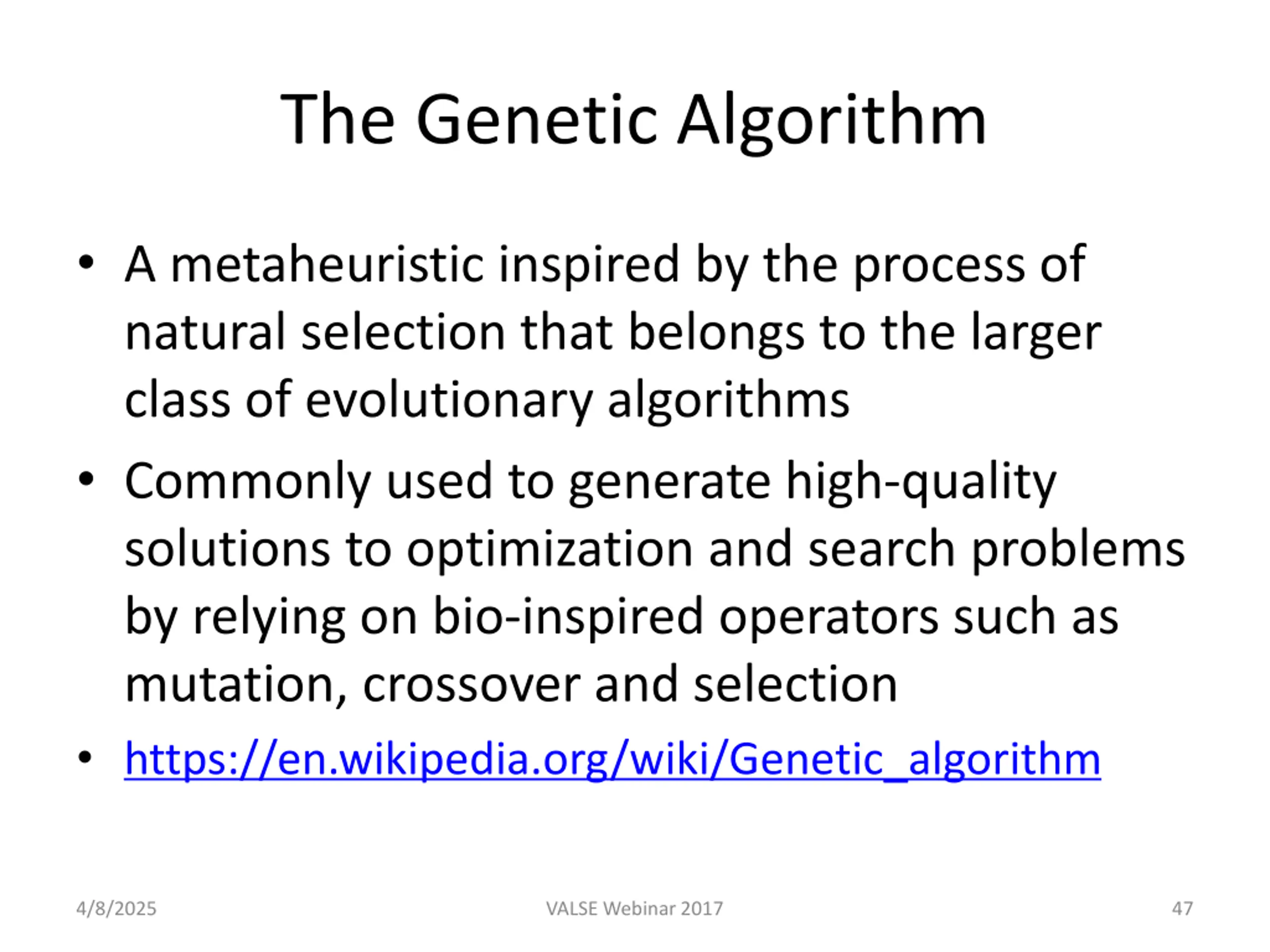 The Genetic Algorithm

• A metaheuristic inspired by the process of natural selection that belongs to the larger class of evolutionary algorithms

• Commonly used to generate high-quality solutions to optimization and search problems by relying on bio-inspired operators such as mutation, crossover and selection

• https://en.wikipedia.org/wiki/Genetic_algorithm

4/8/2025 VALSE Webinar 2017 47